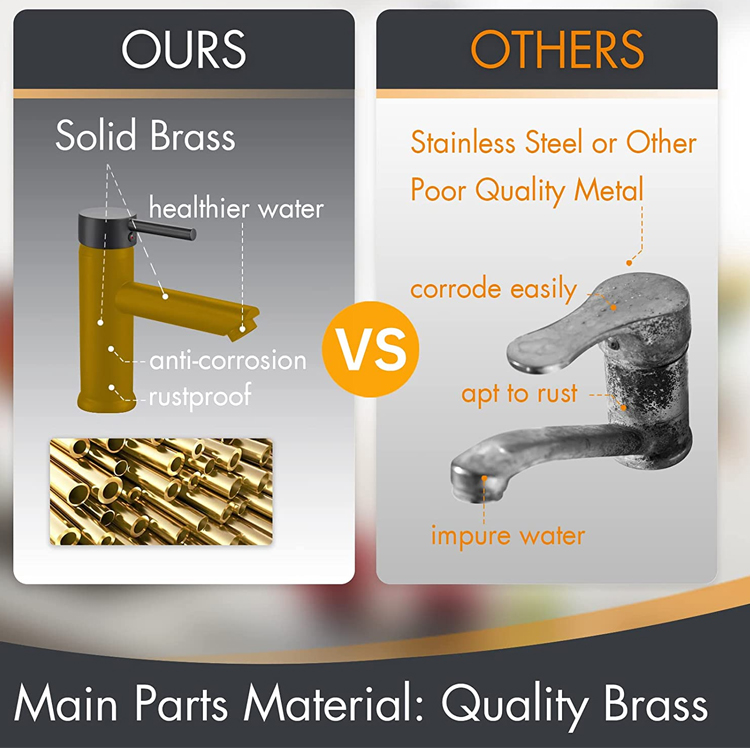 OURS

Solid Brass

healthier water

anti-corrosion

rustproof

VS

OTHERS

Stainless Steel or Other Poor Quality Metal

corrode easily

apt to rust

impure water

Main Parts Material: Quality Brass